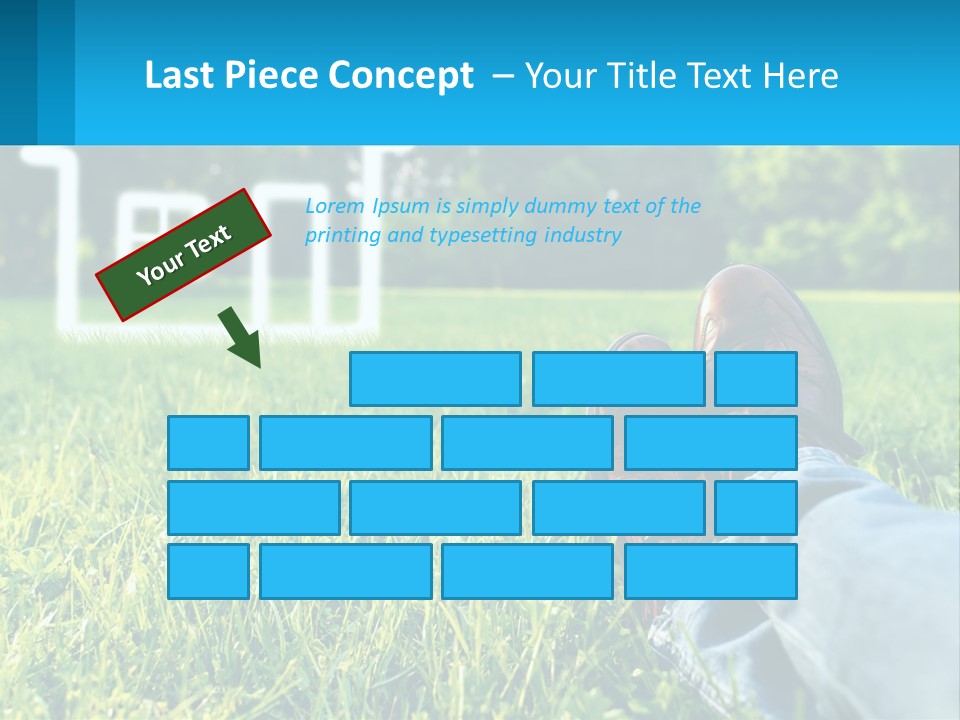 Last Piece Concept – Your Title Text Here

Your Text

Lorem Ipsum is simply dummy text of the printing and typesetting industry